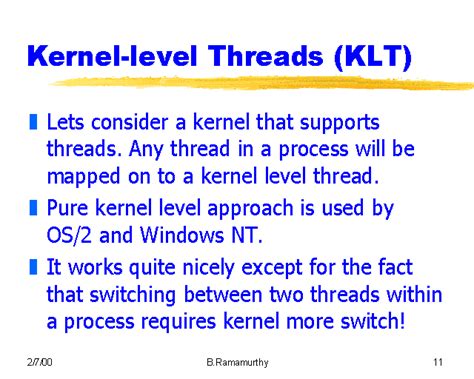 Kernel-level Threads (KLT)

Lets consider a kernel that supports threads. Any thread in a process will be mapped on to a kernel level thread.

Pure kernel level approach is used by OS/2 and Windows NT.

It works quite nicely except for the fact that switching between two threads within a process requires kernel more switch!

2/7/00

B.Ramamurthy

11